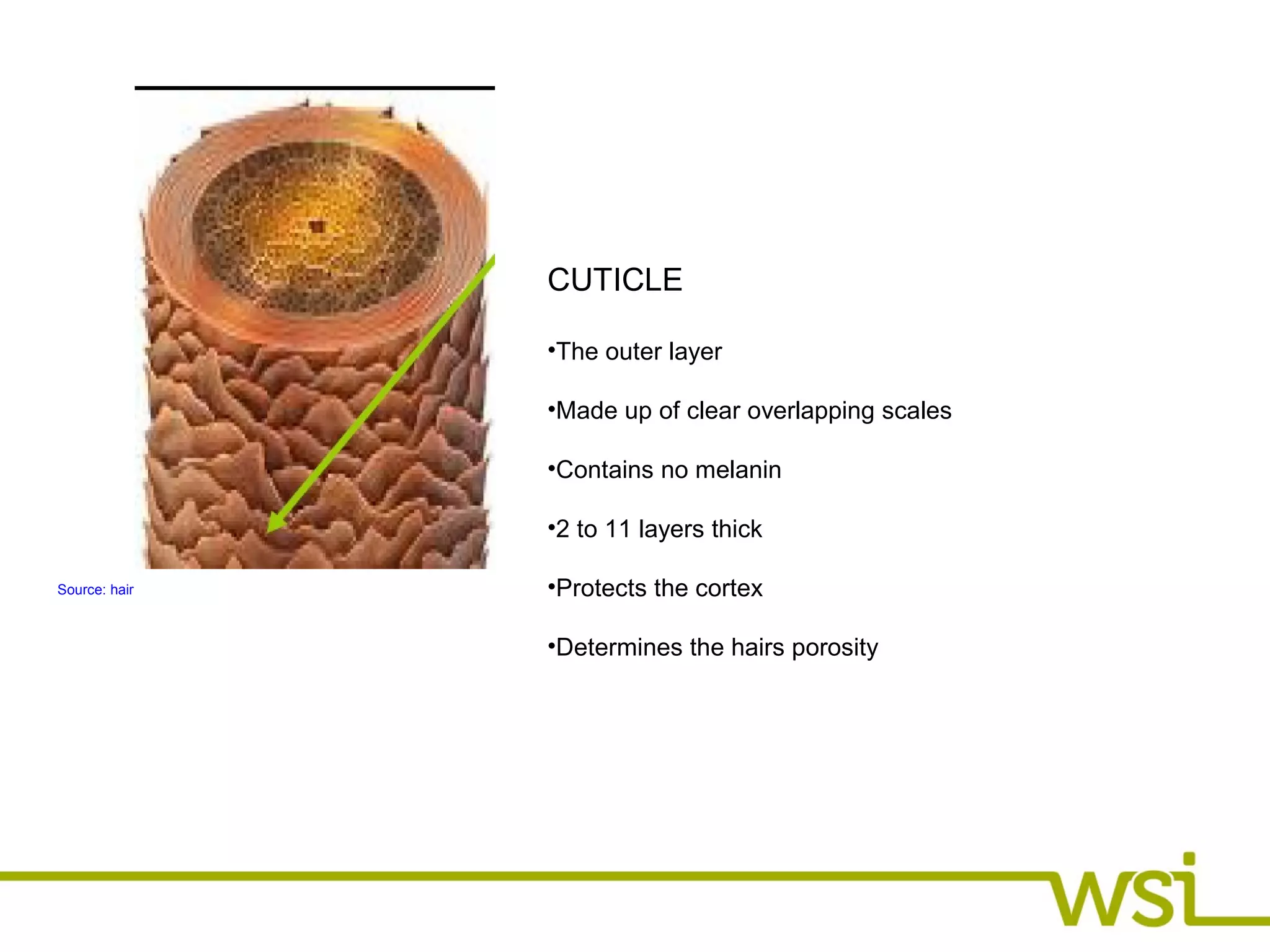 Source: hair

CUTICLE

•The outer layer

•Made up of clear overlapping scales

•Contains no melanin

•2 to 11 layers thick

•Protects the cortex

•Determines the hairs porosity

wsi